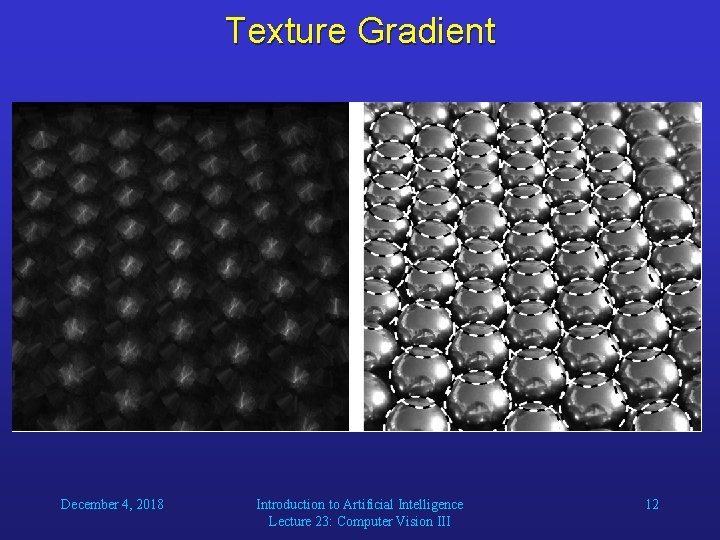 Texture Gradient

December 4, 2018

Introduction to Artificial Intelligence
Lecture 23: Computer Vision III

12